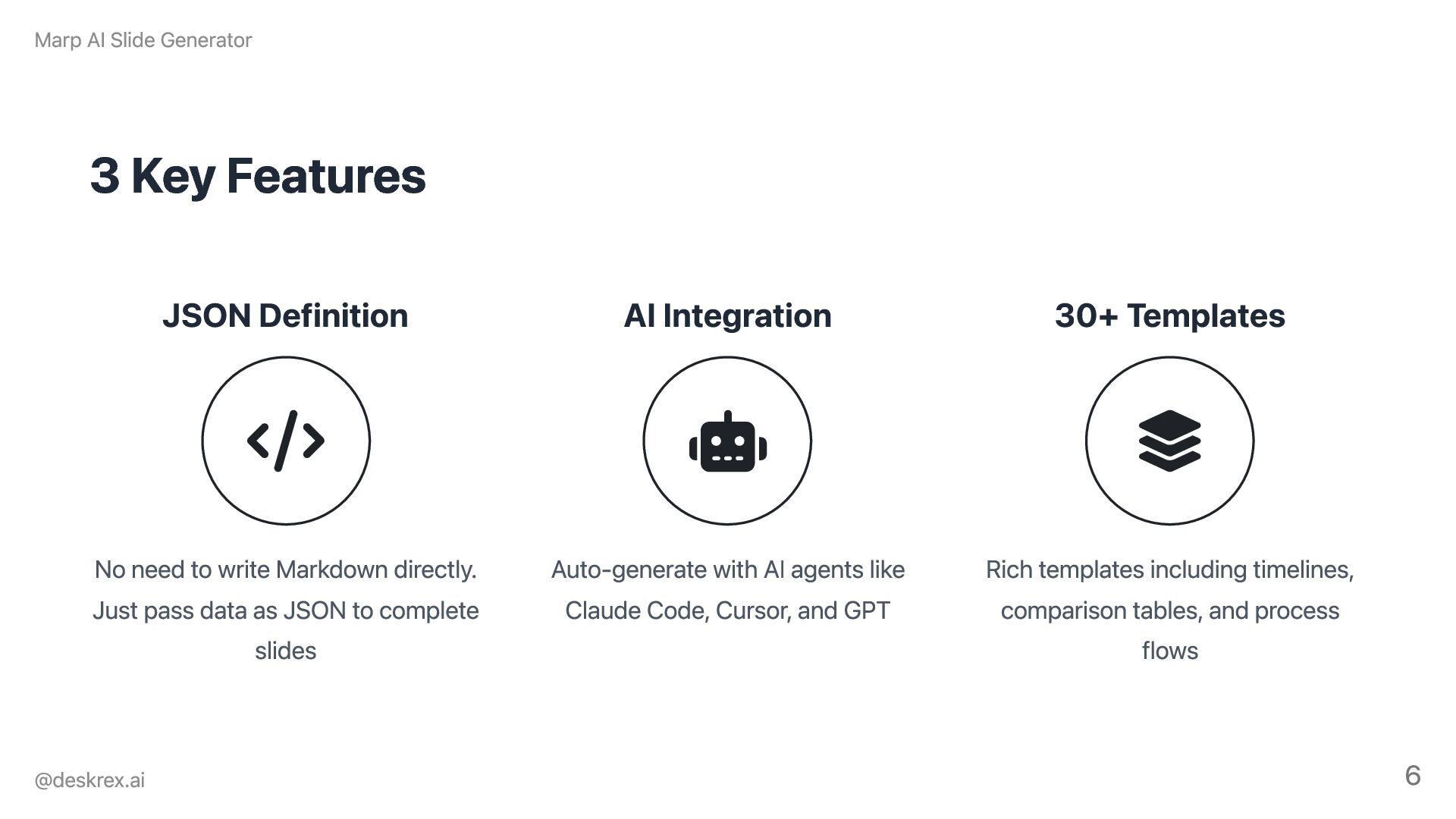 Marp AI Slide Generator

3 Key Features

JSON Definition

No need to write Markdown directly. Just pass data as JSON to complete slides

AI Integration

Auto-generate with AI agents like Claude Code, Cursor, and GPT

30+ Templates

Rich templates including timelines, comparison tables, and process flows

@deskrex.ai

6